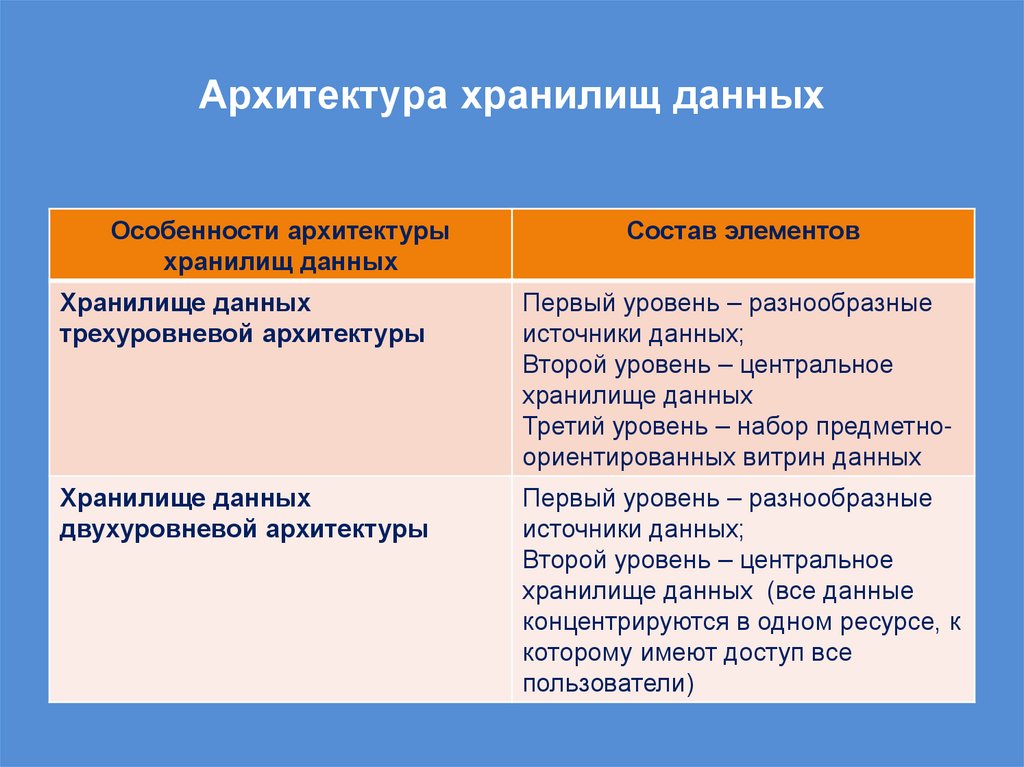 Архитектура хранилищ данных

| Особенности архитектуры хранилищ данных | Состав элементов |
|---|---|
| Хранилище данных трехуровневой архитектуры | Первый уровень – разнообразные источники данных; Второй уровень – центральное хранилище данных Третий уровень – набор предметно-ориентированных витрин данных |
| Хранилище данных двухуровневой архитектуры | Первый уровень – разнообразные источники данных; Второй уровень – центральное хранилище данных (все данные концентрируются в одном ресурсе, к которому имеют доступ все пользователи) |